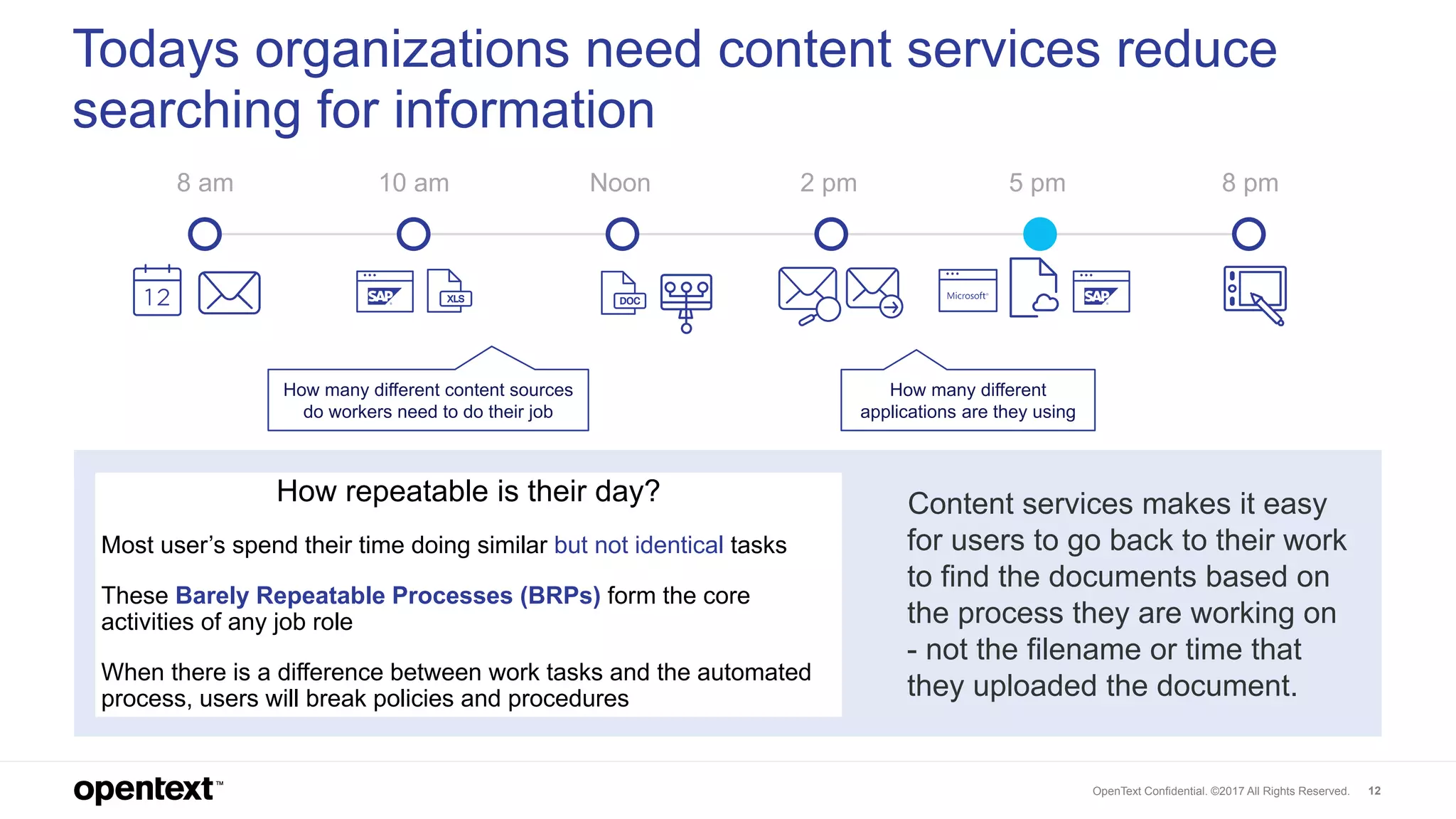 Todays organizations need content services reduce searching for information

8 am

10 am

Noon

2 pm

5 pm

8 pm

12

SAP

XLS

DOC

Microsoft

SAP

How many different content sources do workers need to do their job

How many different applications are they using

How repeatable is their day?

Most user's spend their time doing similar but not identical tasks

These Barely Repeatable Processes (BRPs) form the core activities of any job role

When there is a difference between work tasks and the automated process, users will break policies and procedures

Content services makes it easy for users to go back to their work to find the documents based on the process they are working on - not the filename or time that they uploaded the document.

opentext™

OpenText Confidential. ©2017 All Rights Reserved. 12